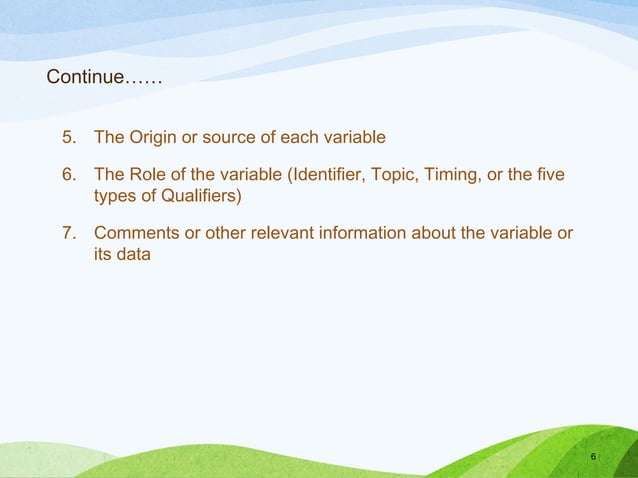 Continue……

5. The Origin or source of each variable

6. The Role of the variable (Identifier, Topic, Timing, or the five types of Qualifiers)

7. Comments or other relevant information about the variable or its data

6